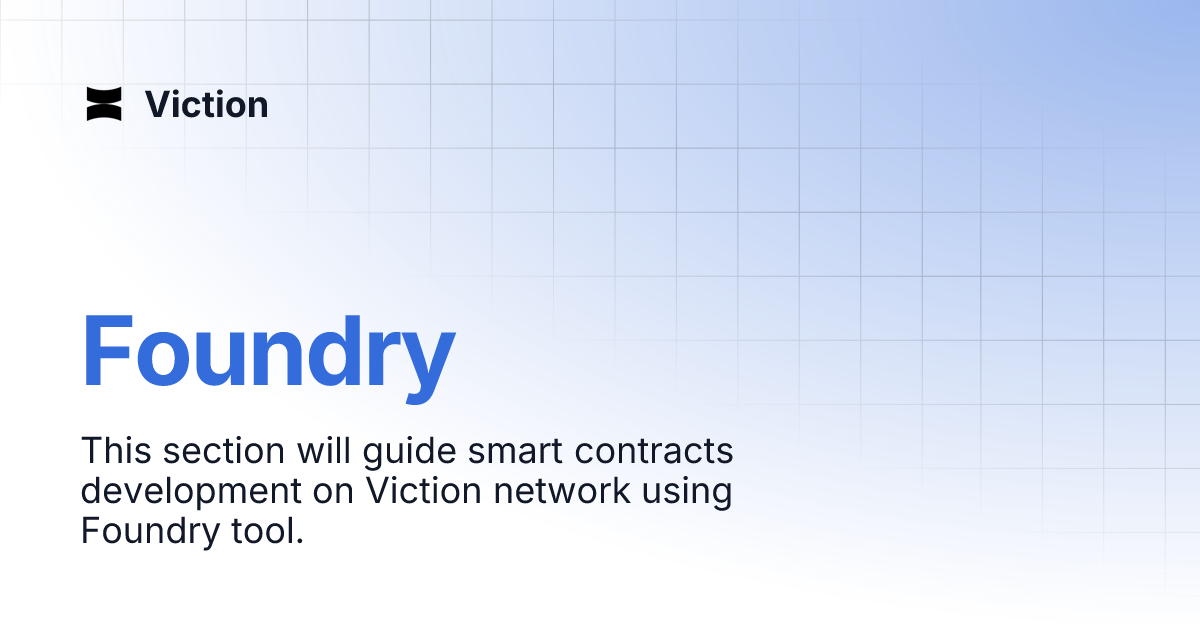 Viction

Foundry

This section will guide smart contracts development on Viction network using Foundry tool.